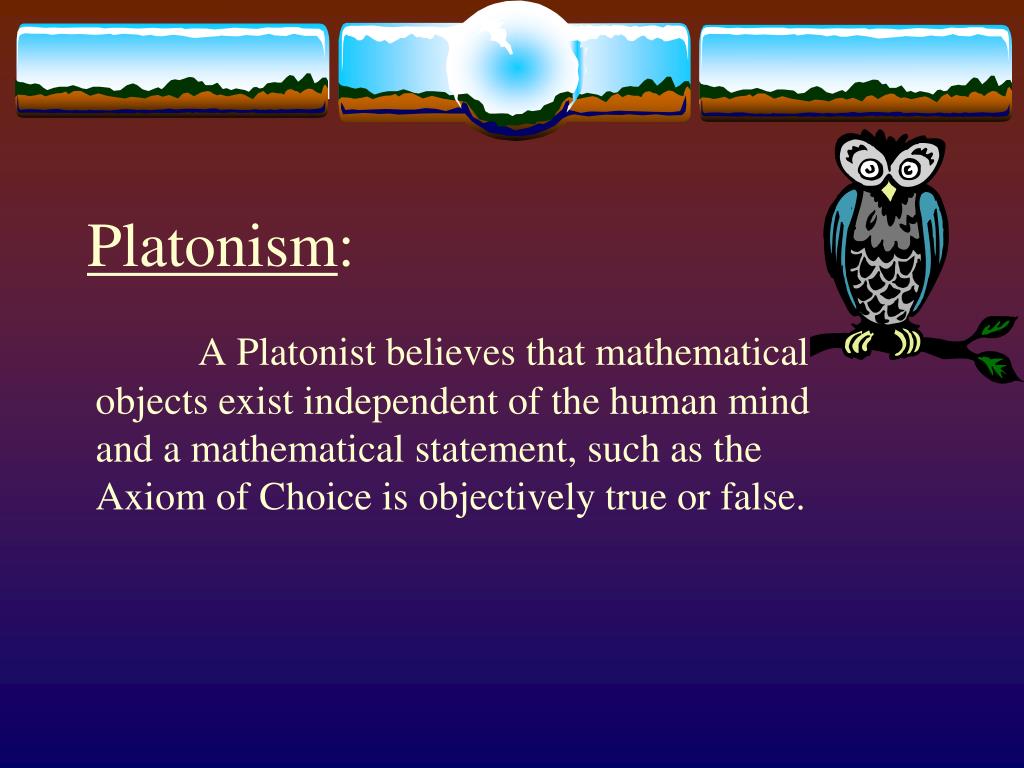 Platonism:

A Platonist believes that mathematical objects exist independent of the human mind and a mathematical statement, such as the Axiom of Choice is objectively true or false.